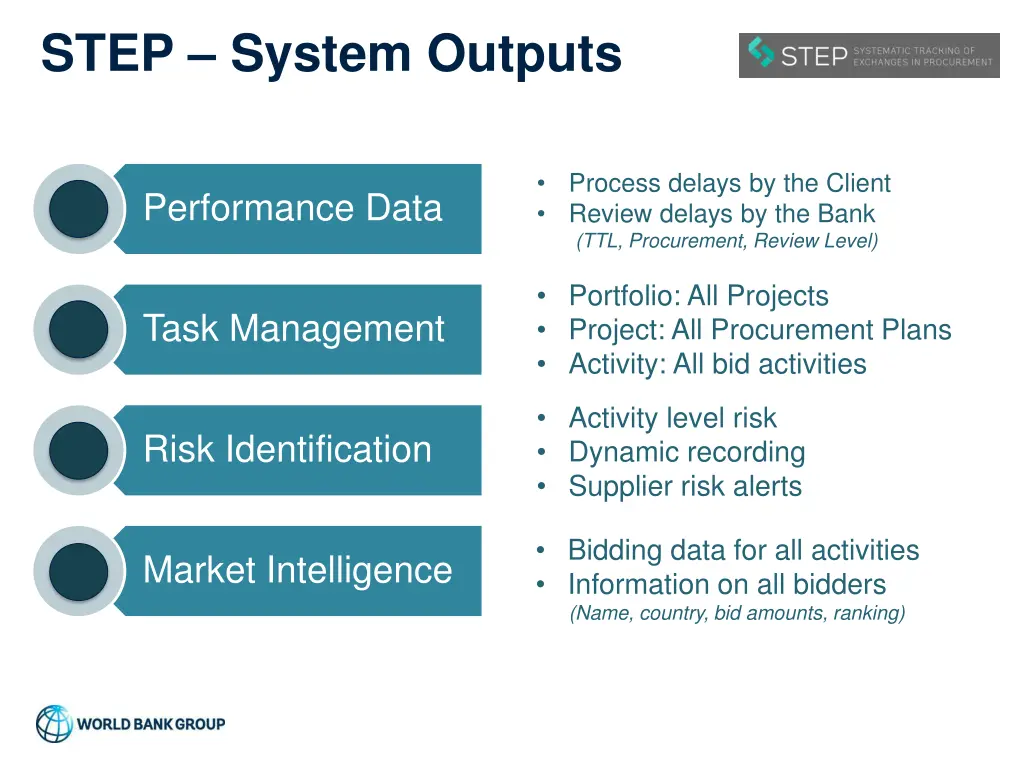 STEP – System Outputs

STEP SYSTEMATIC TRACKING OF EXCHANGES IN PROCUREMENT

Performance Data

• Process delays by the Client
• Review delays by the Bank
(TTL, Procurement, Review Level)

Task Management

• Portfolio: All Projects
• Project: All Procurement Plans
• Activity: All bid activities

Risk Identification

• Activity level risk
• Dynamic recording
• Supplier risk alerts

Market Intelligence

• Bidding data for all activities
• Information on all bidders
(Name, country, bid amounts, ranking)

WORLD BANK GROUP